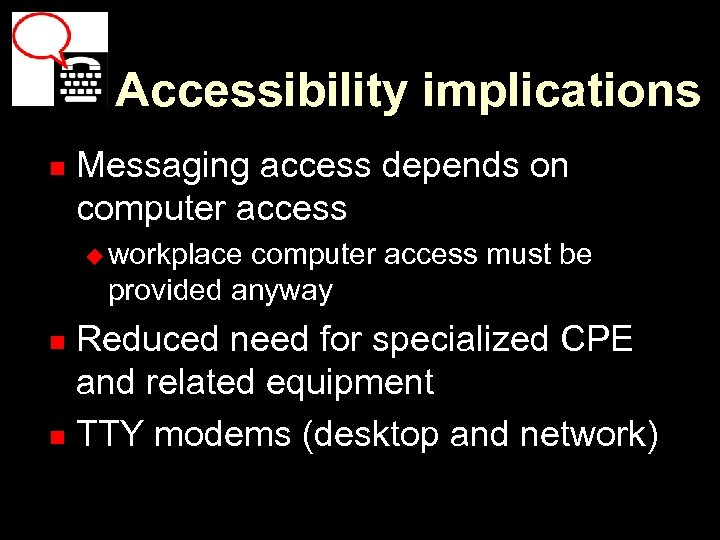 Accessibility implications

Messaging access depends on computer access

workplace computer access must be provided anyway

Reduced need for specialized CPE and related equipment

TTY modems (desktop and network)